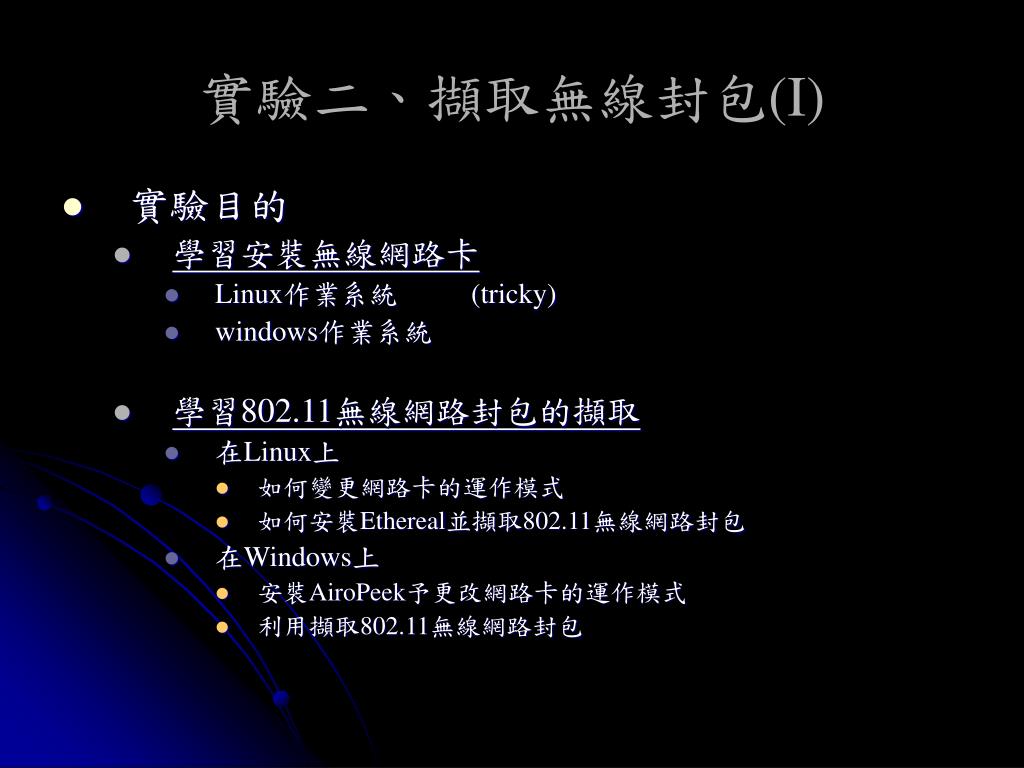 實驗二、擷取無線封包(I)

- 實驗目的
  - 學習安裝無線網路卡
    - Linux作業系統 (tricky)
    - windows作業系統
  - 學習802.11無線網路封包的擷取
    - 在Linux上
      - 如何變更網路卡的運作模式
      - 如何安裝Ethereal並擷取802.11無線網路封包
    - 在Windows上
      - 安裝AiroPeek予更改網路卡的運作模式
      - 利用擷取802.11無線網路封包